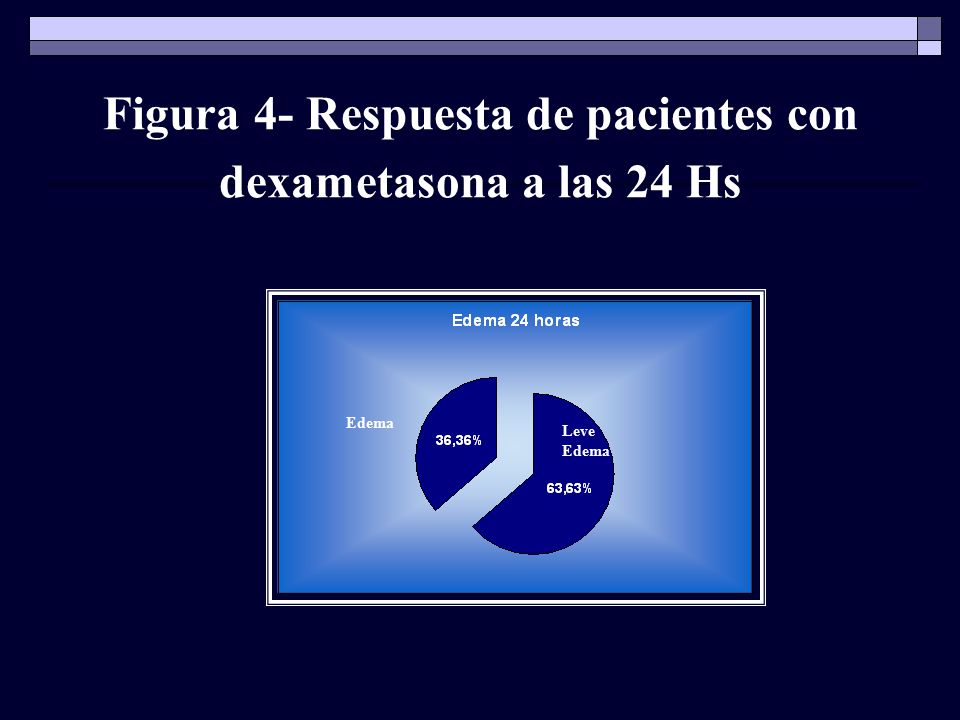 Figura 4- Respuesta de pacientes con dexametasona a las 24 Hs

Edema 24 horas

Edema

36,36%

Leve Edema

63,63%